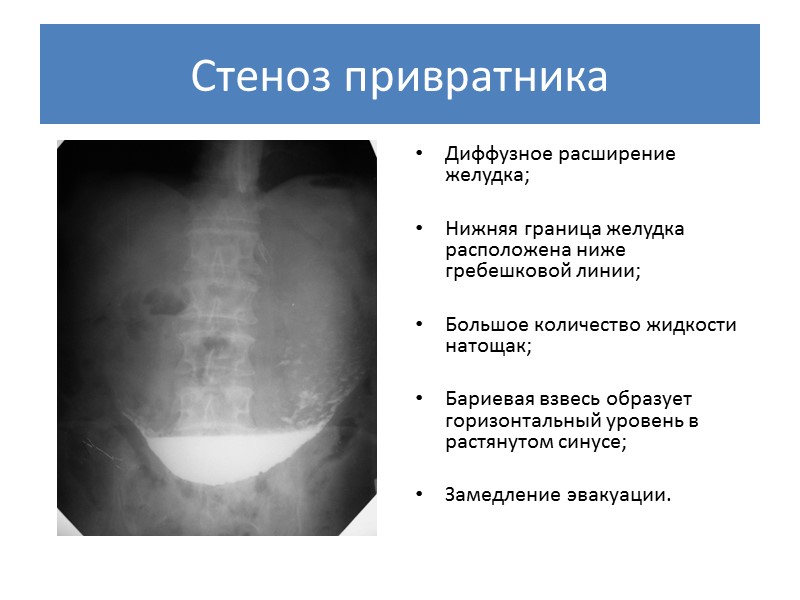 Стеноз привратника

• Диффузное расширение желудка;

• Нижняя граница желудка расположена ниже гребешковой линии;

• Большое количество жидкости натощак;

• Бариевая взвесь образует горизонтальный уровень в растянутом синусе;

• Замедление эвакуации.